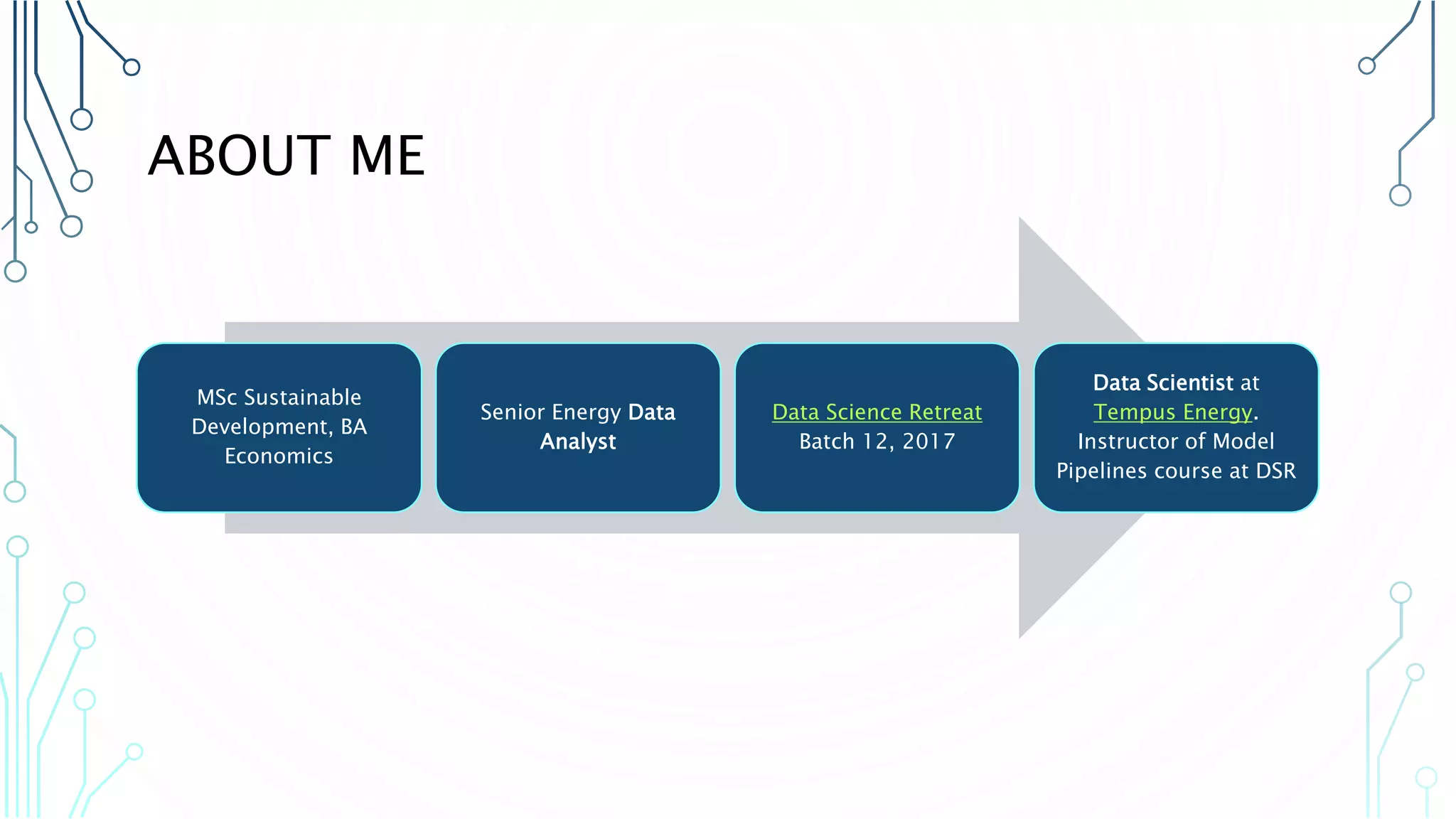 ABOUT ME

MSc Sustainable Development, BA Economics

Senior Energy Data Analyst

Data Science Retreat Batch 12, 2017

Data Scientist at Tempus Energy. Instructor of Model Pipelines course at DSR